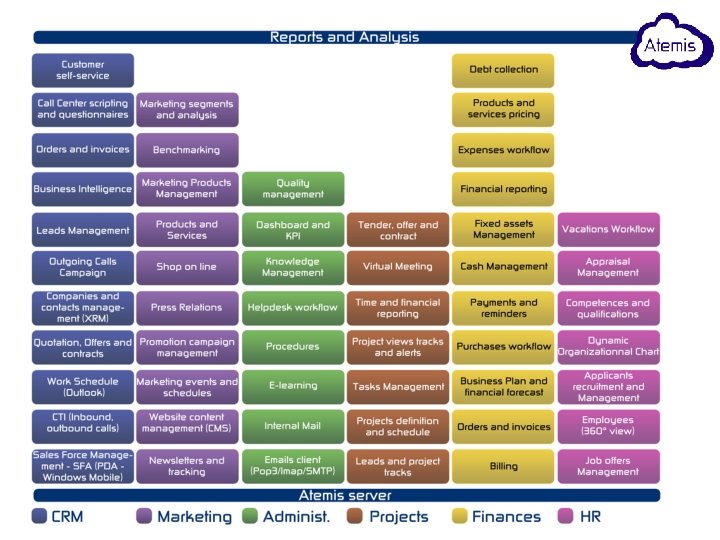 Reports and Analysis

Atemis

Customer self-service

Call Center scripting and questionnaires

Orders and invoices

Business Intelligence

Leads Management

Outgoing Calls Campaign

Companies and contacts management (XRM)

Quotation, Offers and contracts

Work Schedule (Outlook)

CTI (Inbound, outbound calls)

Sales Force Management - SFA (PDA - Windows Mobile)

Marketing segments and analysis

Benchmarking

Marketing Products Management

Products and Services

Shop on line

Press Relations

Promotion campaign management

Marketing events and schedules

Website content management (CMS)

Newsletters and tracking

Quality management

Dashboard and KPI

Knowledge Management

Helpdesk workflow

Procedures

E-learning

Internal Mail

Emails client (Pop3/Imap/SMTP)

Tender, offer and contract

Virtual Meeting

Time and financial reporting

Project views tracks and alerts

Tasks Management

Projects definition and schedule

Leads and project tracks

Debt collection

Products and services pricing

Expenses workflow

Financial reporting

Fixed assets Management

Cash Management

Payments and reminders

Purchases workflow

Business Plan and financial forecast

Orders and invoices

Billing

Vacations Workflow

Appraisal Management

Competences and qualifications

Dynamic Organizationnal Chart

Applicants recruitment and Management

Employees (360° view)

Job offers Management

Atemis server

CRM Marketing Administ. Projects Finances HR